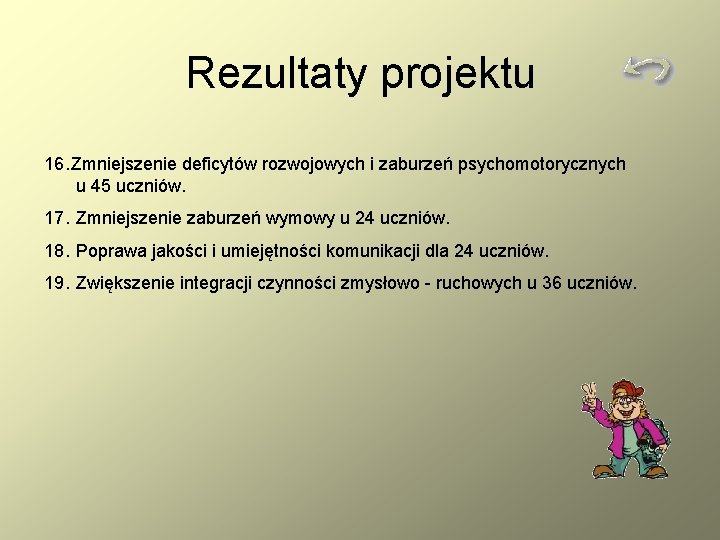 Rezultaty projektu

16.Zmniejszenie deficytów rozwojowych i zaburzeń psychomotorycznych u 45 uczniów.

17. Zmniejszenie zaburzeń wymowy u 24 uczniów.

18. Poprawa jakości i umiejętności komunikacji dla 24 uczniów.

19. Zwiększenie integracji czynności zmysłowo - ruchowych u 36 uczniów.